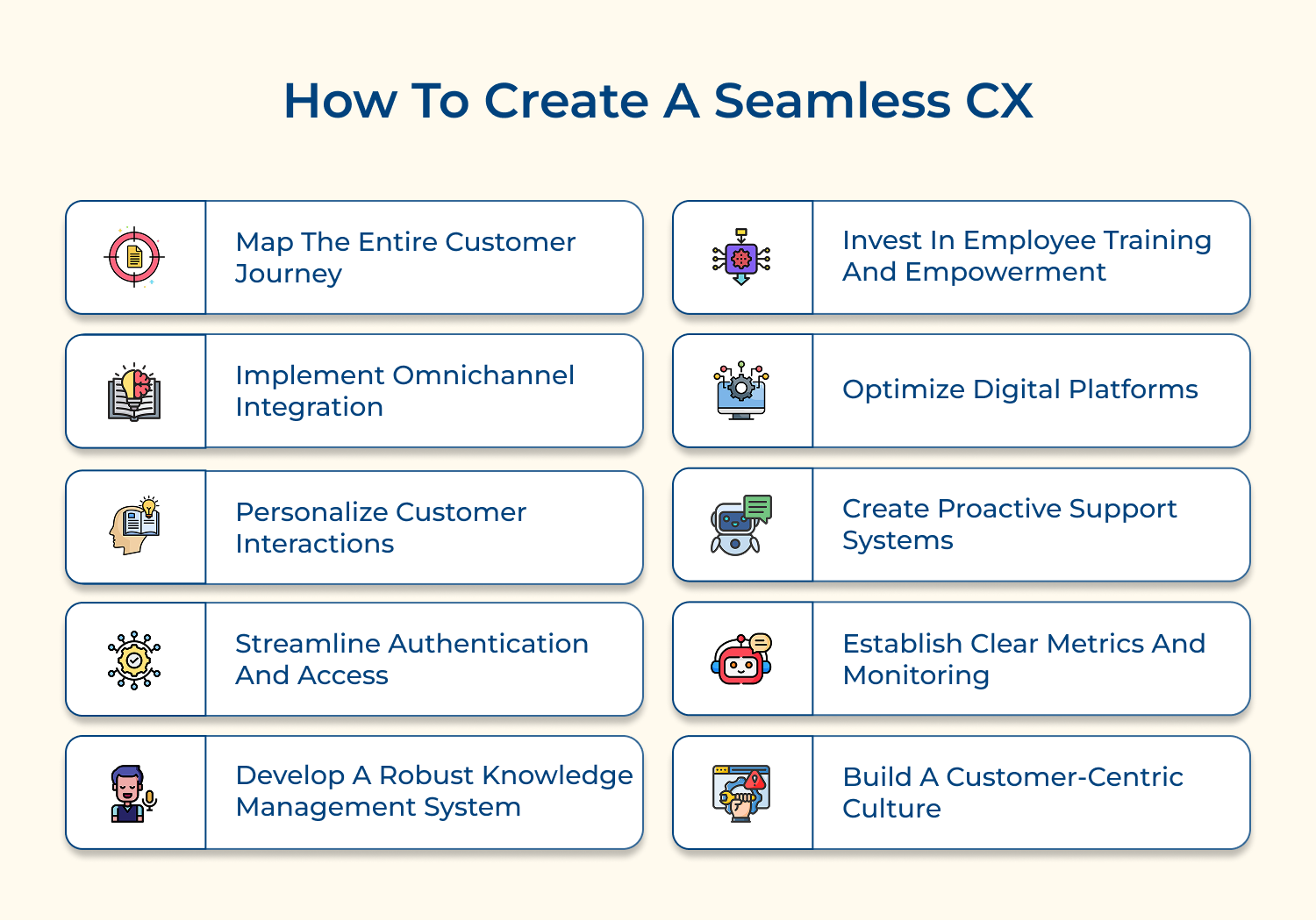 How To Create A Seamless CX

Map The Entire Customer Journey

Implement Omnichannel Integration

Personalize Customer Interactions

Streamline Authentication And Access

Develop A Robust Knowledge Management System

Invest In Employee Training And Empowerment

Optimize Digital Platforms

Create Proactive Support Systems

Establish Clear Metrics And Monitoring

Build A Customer-Centric Culture